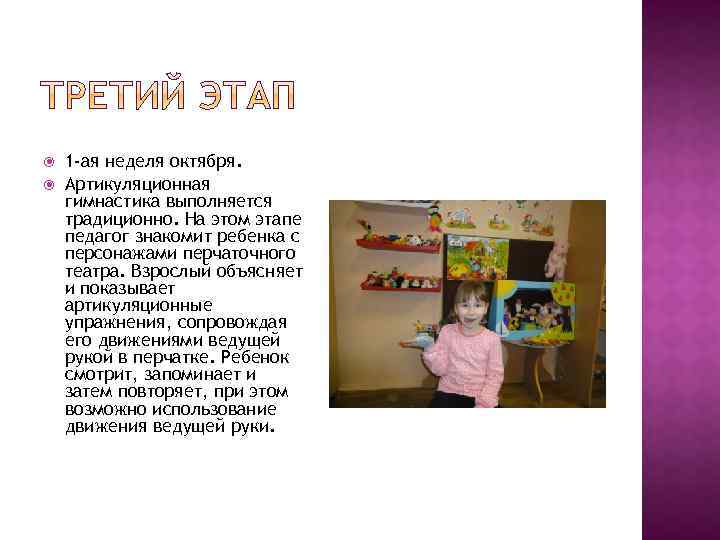 ТРЕТИЙ ЭТАП

1-ая неделя октября.

Артикуляционная гимнастика выполняется традиционно. На этом этапе педагог знакомит ребенка с персонажами перчаточного театра. Взрослый объясняет и показывает артикуляционные упражнения, сопровождая его движениями ведущей рукой в перчатке. Ребенок смотрит, запоминает и затем повторяет, при этом возможно использование движения ведущей руки.